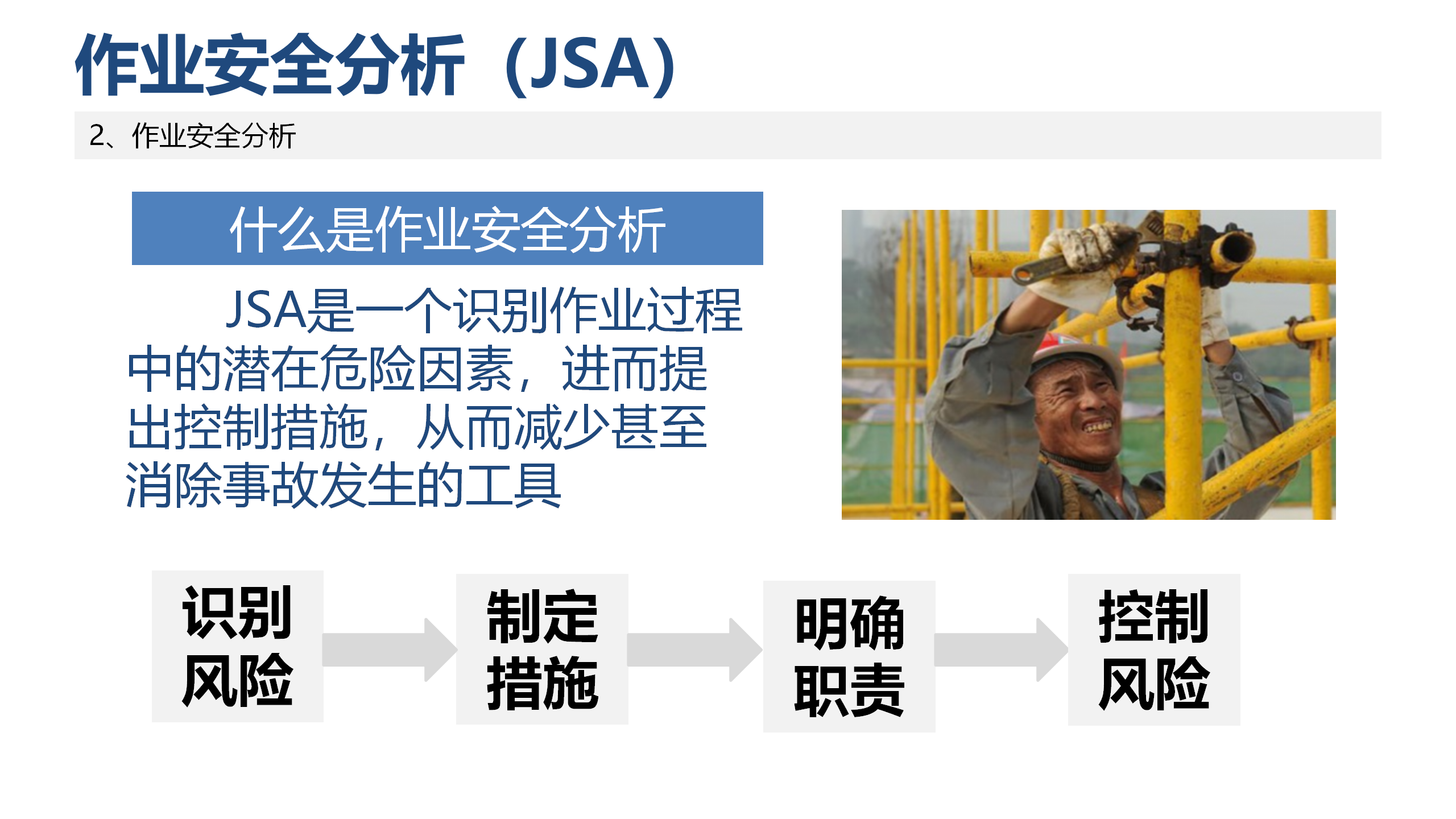 作业安全分析（JSA）

2、作业安全分析

什么是作业安全分析

JSA是一个识别作业过程中的潜在危险因素，进而提出控制措施，从而减少甚至消除事故发生的工具

识别风险

制定措施

明确职责

控制风险